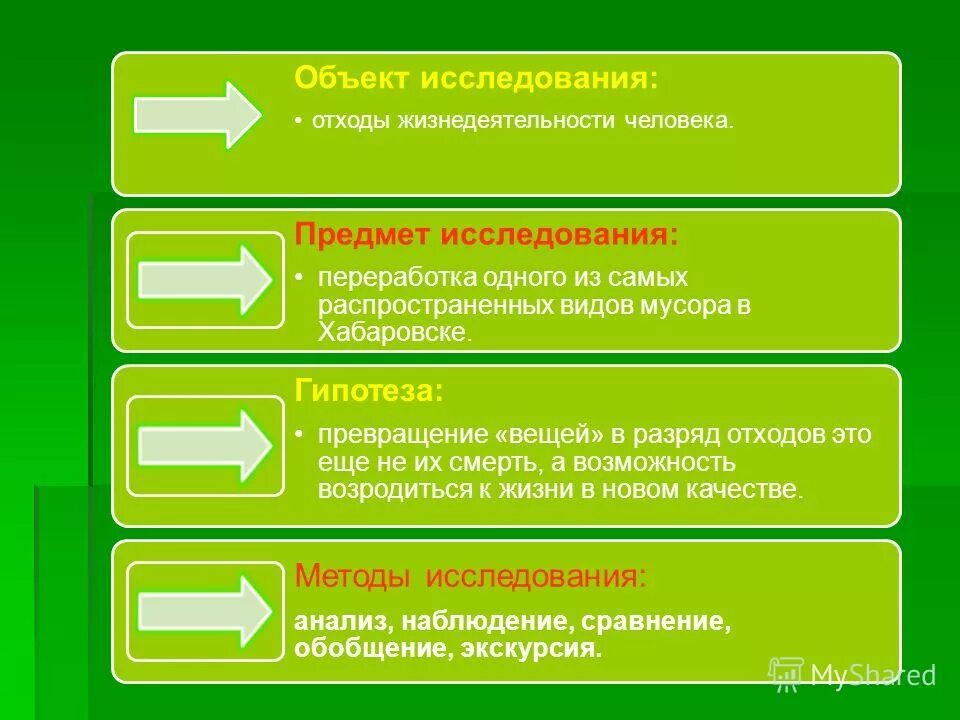 Объект исследования:

• отходы жизнедеятельности человека.

Предмет исследования:

• переработка одного из самых распространенных видов мусора в Хабаровске.

Гипотеза:

• превращение «вещей» в разряд отходов это еще не их смерть, а возможность возродиться к жизни в новом качестве.

Методы исследования:

анализ, наблюдение, сравнение, обобщение, экскурсия.

MyShared